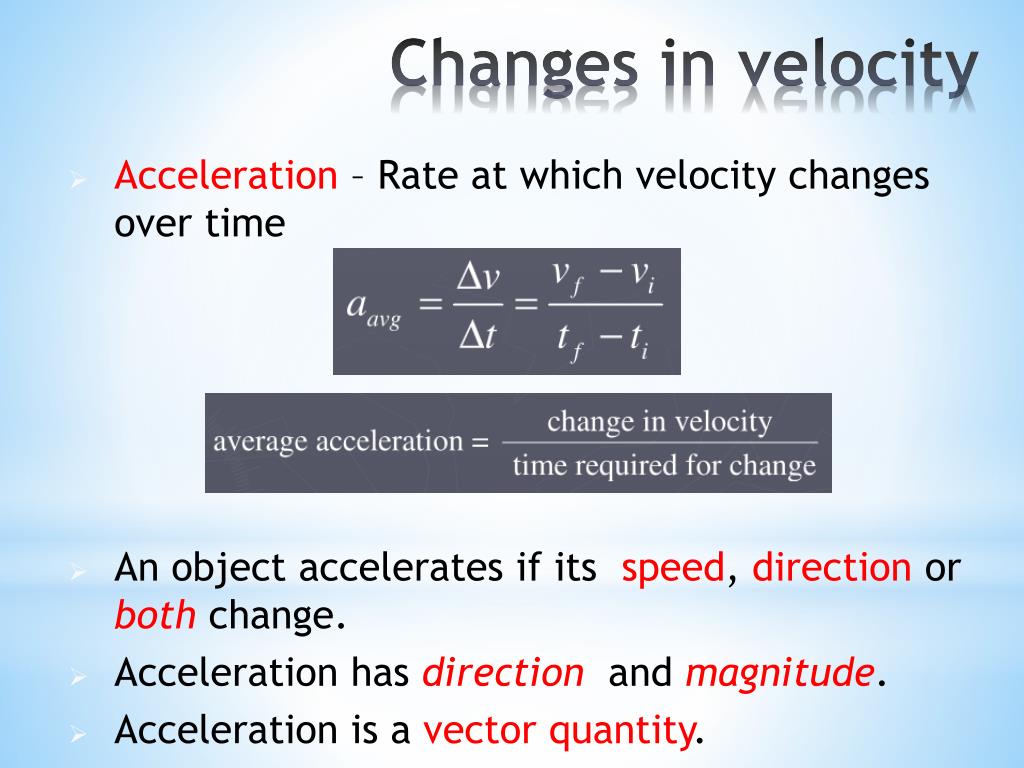 Changes in velocity

Acceleration – Rate at which velocity changes over time

$a_{avg} = \frac{\Delta v}{\Delta t} = \frac{v_f - v_i}{t_f - t_i}$

$\text{average acceleration} = \frac{\text{change in velocity}}{\text{time required for change}}$

An object accelerates if its speed, direction or both change.

Acceleration has direction and magnitude.

Acceleration is a vector quantity.